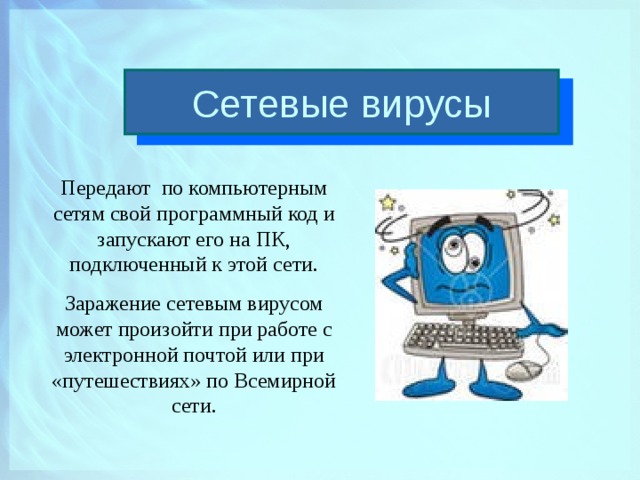 Сетевые вирусы

Передают по компьютерным сетям свой программный код и запускают его на ПК, подключенный к этой сети.

Заражение сетевым вирусом может произойти при работе с электронной почтой или при «путешествиях» по Всемирной сети.